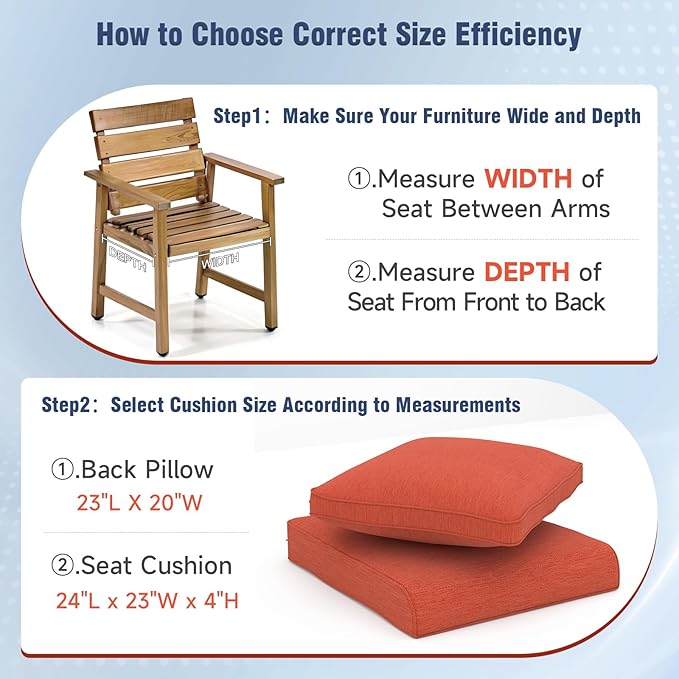 How to Choose Correct Size Efficiency

Step1: Make Sure Your Furniture Wide and Depth

DEPTH

WIDTH

①.Measure WIDTH of Seat Between Arms

②.Measure DEPTH of Seat From Front to Back

Step2: Select Cushion Size According to Measurements

①.Back Pillow
23"L X 20"W

②.Seat Cushion
24"L x 23"W x 4"H